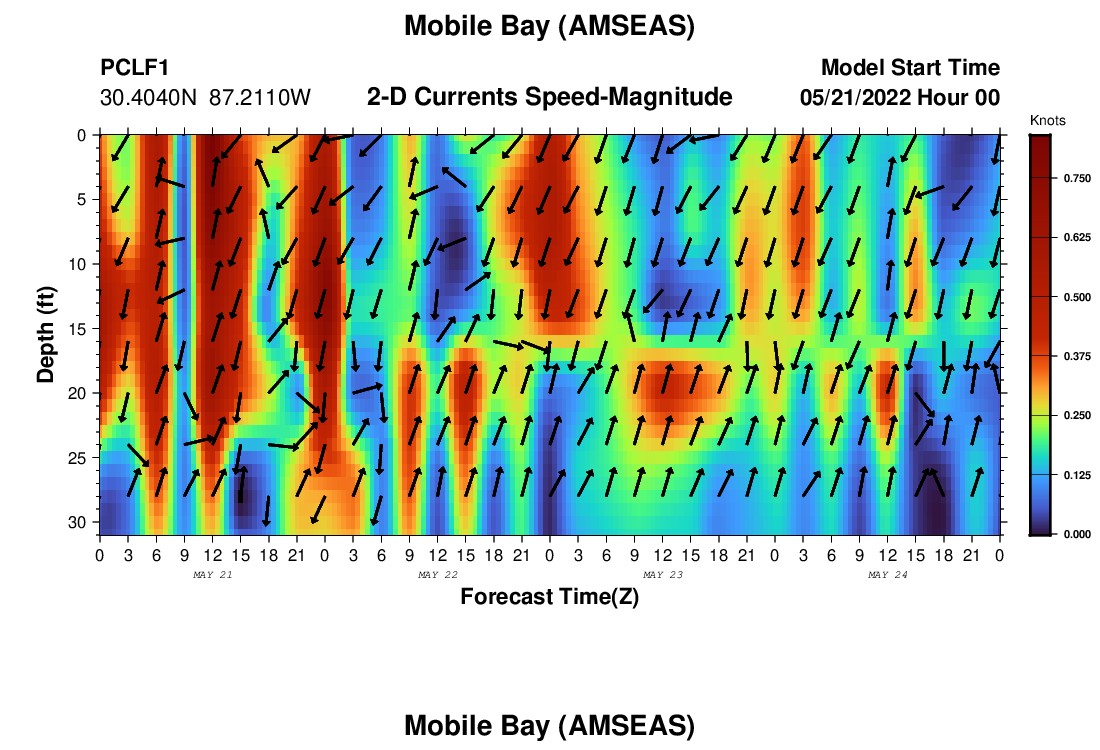 Mobile Bay (AMSEAS)

PCLF1
30.4040N 87.2110W

2-D Currents Speed-Magnitude

Model Start Time
05/21/2022 Hour 00

Knots
0.750
0.625
0.500
0.375
0.250
0.125
0.000

Depth (ft)
0
5
10
15
20
25
30

0 3 6 9 12 15 18 21 0 3 6 9 12 15 18 21 0 3 6 9 12 15 18 21 0 3 6 9 12 15 18 21 0

MAY 21
MAY 22
MAY 23
MAY 24

Forecast Time(Z)

Mobile Bay (AMSEAS)